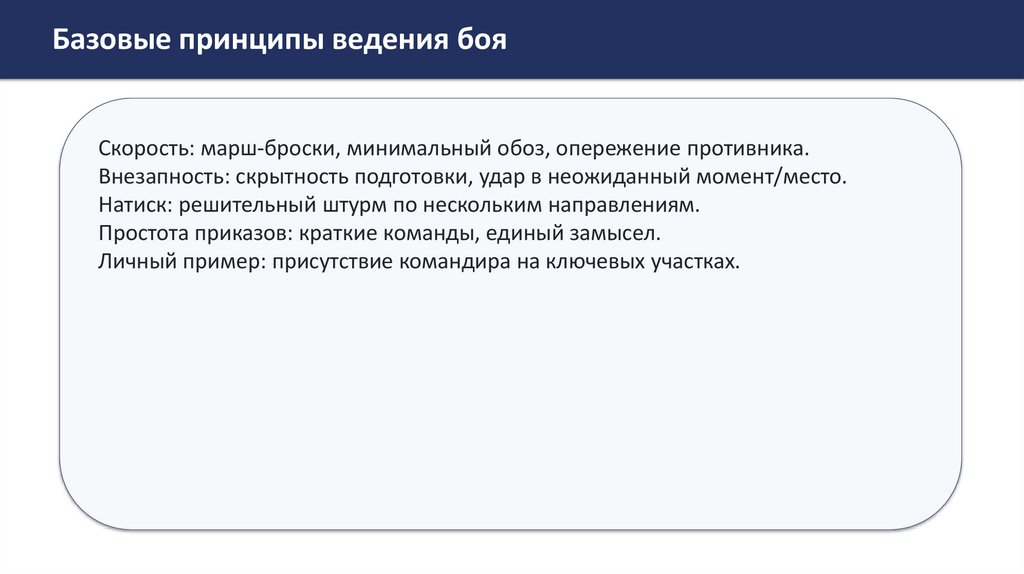 Базовые принципы ведения боя

Скорость: марш-броски, минимальный обоз, опережение противника.
Внезапность: скрытность подготовки, удар в неожиданный момент/место.
Натиск: решительный штурм по нескольким направлениям.
Простота приказов: краткие команды, единый замысел.
Личный пример: присутствие командира на ключевых участках.